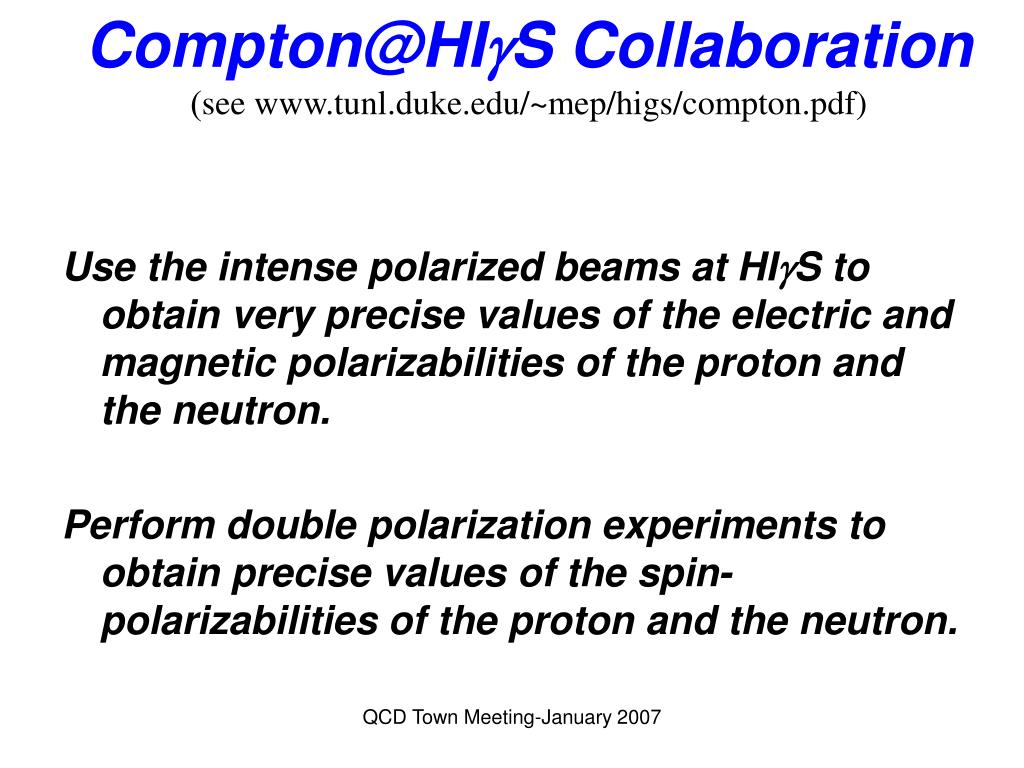 Compton@HI$\gamma$S Collaboration
(see www.tunl.duke.edu/~mep/higs/compton.pdf)

Use the intense polarized beams at HI$\gamma$S to obtain very precise values of the electric and magnetic polarizabilities of the proton and the neutron.

Perform double polarization experiments to obtain precise values of the spin-polarizabilities of the proton and the neutron.

QCD Town Meeting-January 2007